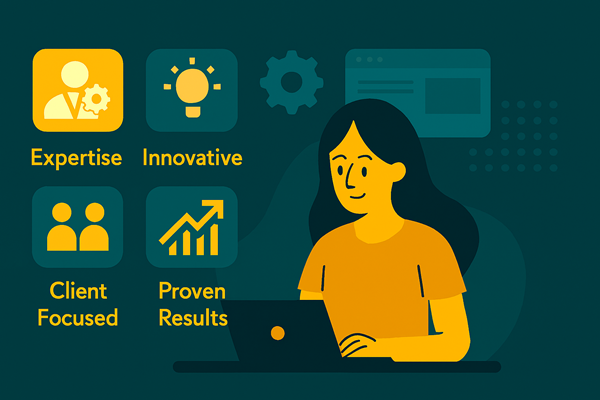 Expertise

Innovative

Client Focused

Proven Results